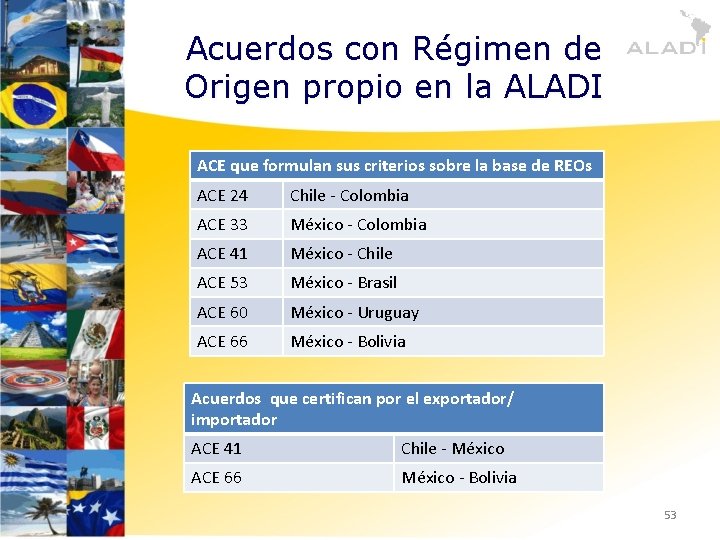 ALADI

Acuerdos con Régimen de Origen propio en la ALADI

| ACE que formulan sus criterios sobre la base de REOs | |
|---|---|
| ACE 24 | Chile - Colombia |
| ACE 33 | México - Colombia |
| ACE 41 | México - Chile |
| ACE 53 | México - Brasil |
| ACE 60 | México - Uruguay |
| ACE 66 | México - Bolivia |

| Acuerdos que certifican por el exportador/ importador | |
|---|---|
| ACE 41 | Chile - México |
| ACE 66 | México - Bolivia |

53